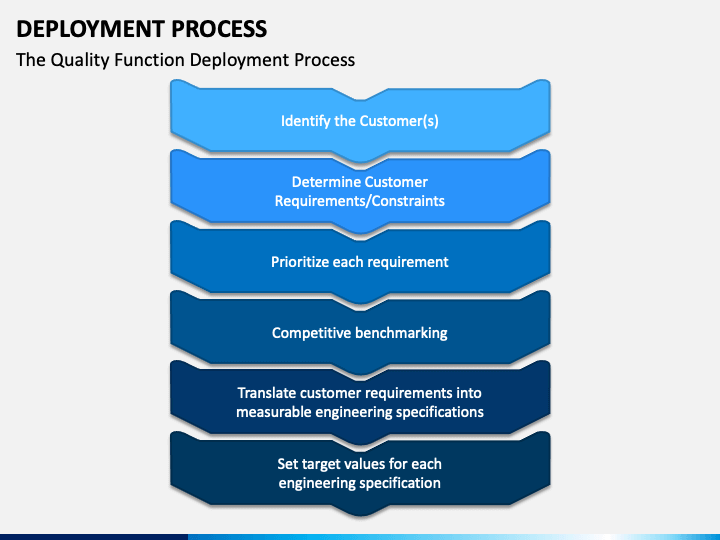 DEPLOYMENT PROCESS

The Quality Function Deployment Process

Identify the Customer(s)

Determine Customer Requirements/Constraints

Prioritize each requirement

Competitive benchmarking

Translate customer requirements into measurable engineering specifications

Set target values for each engineering specification